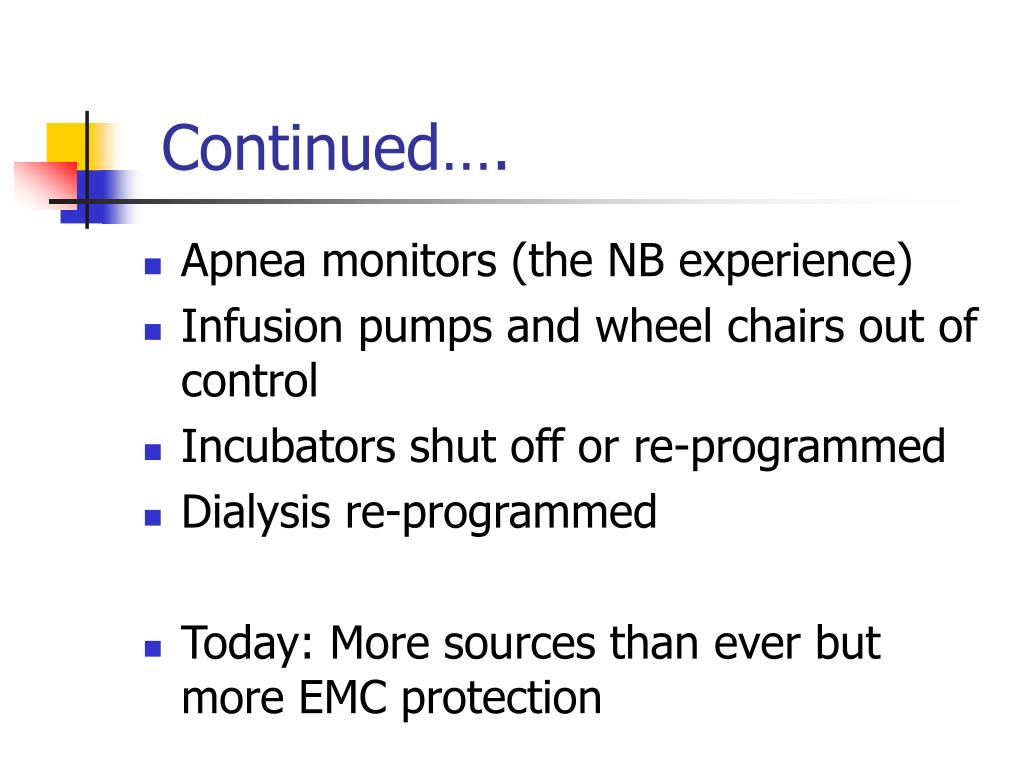 Continued….

- Apnea monitors (the NB experience)
- Infusion pumps and wheel chairs out of control
- Incubators shut off or re-programmed
- Dialysis re-programmed

- Today: More sources than ever but more EMC protection